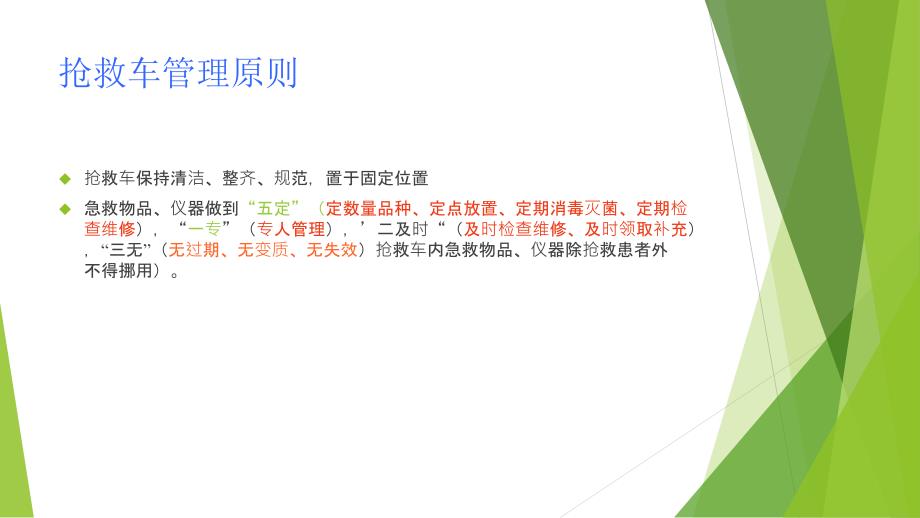 抢救车管理原则

抢救车保持清洁、整齐、规范，置于固定位置

急救物品、仪器做到“五定”（定数量品种、定点放置、定期消毒灭菌、定期检查维修），“一专”（专人管理），’二及时“（及时检查维修、及时领取补充），“三无”（无过期、无变质、无失效）抢救车内急救物品、仪器除抢救患者外不得挪用）。